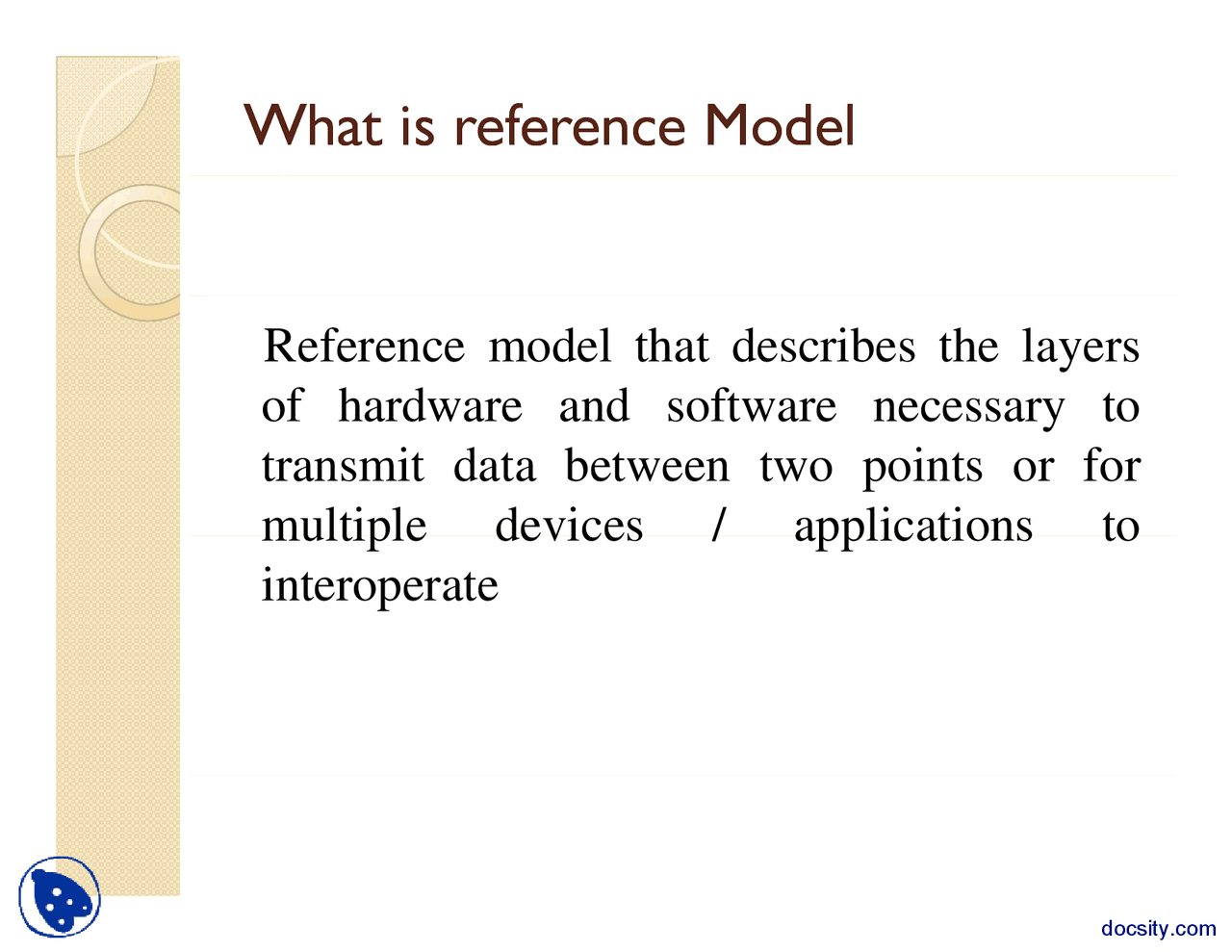 What is reference Model

Reference model that describes the layers of hardware and software necessary to transmit data between two points or for multiple devices / applications to interoperate

docsity.com